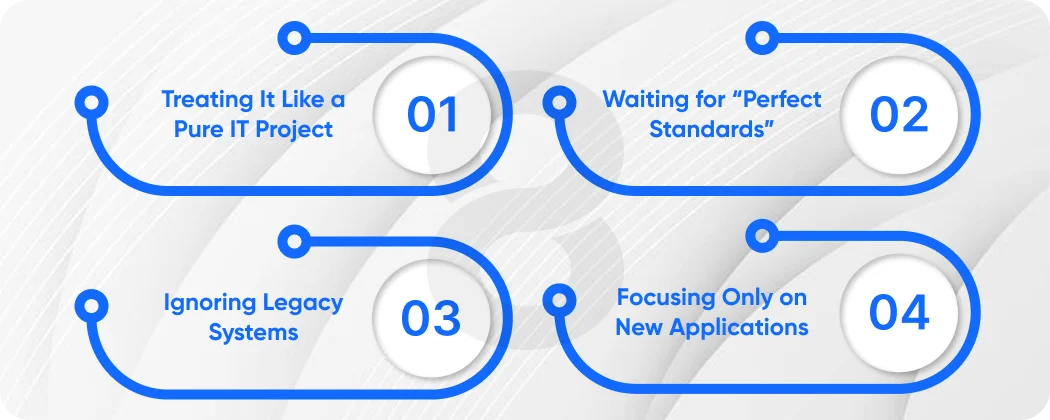 Treating It Like a Pure IT Project

01

Waiting for “Perfect Standards”

02

Ignoring Legacy Systems

03

Focusing Only on New Applications

04